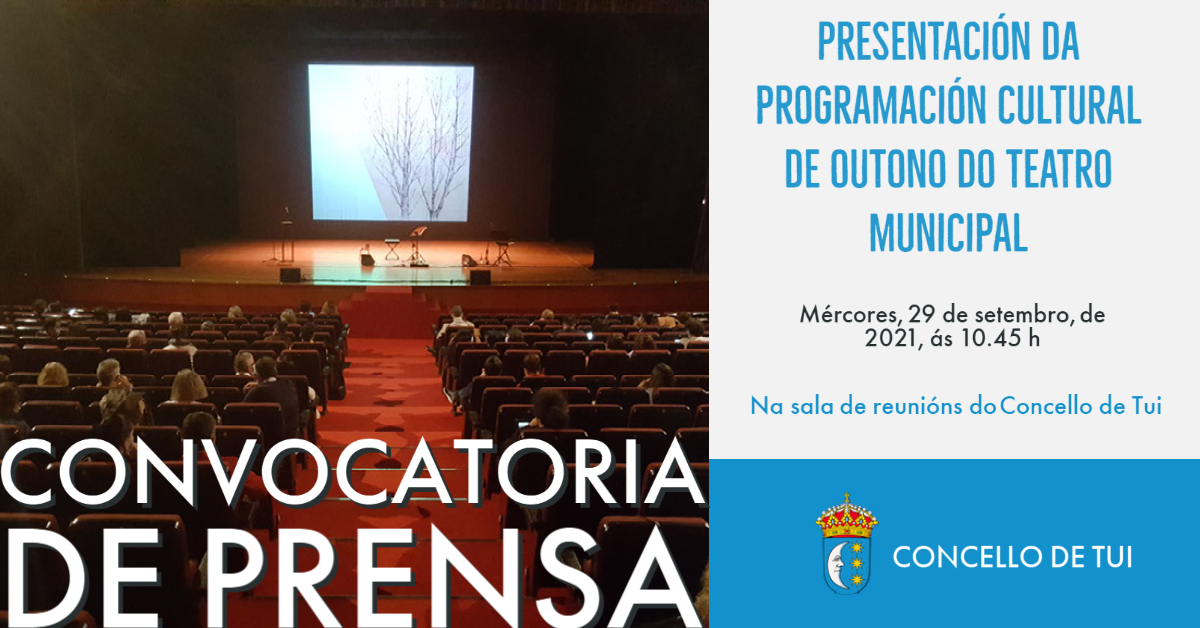 CONVOCATORIA DE PRENSA

PRESENTACIÓN DA PROGRAMACIÓN CULTURAL DE OUTONO DO TEATRO MUNICIPAL

Mércores, 29 de setembro, de 2021, ás 10.45 h

Na sala de reunións do Concello de Tui

CONCELLO DE TUI